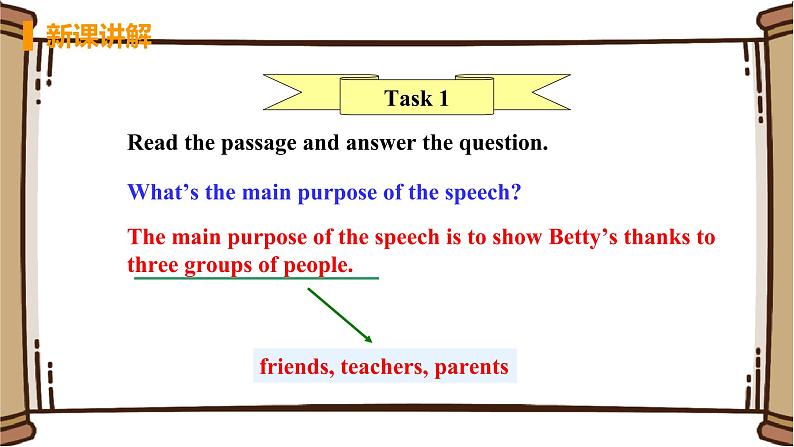 新课讲解

Task 1

Read the passage and answer the question.

What’s the main purpose of the speech?

The main purpose of the speech is to show Betty’s thanks to three groups of people.

friends, teachers, parents